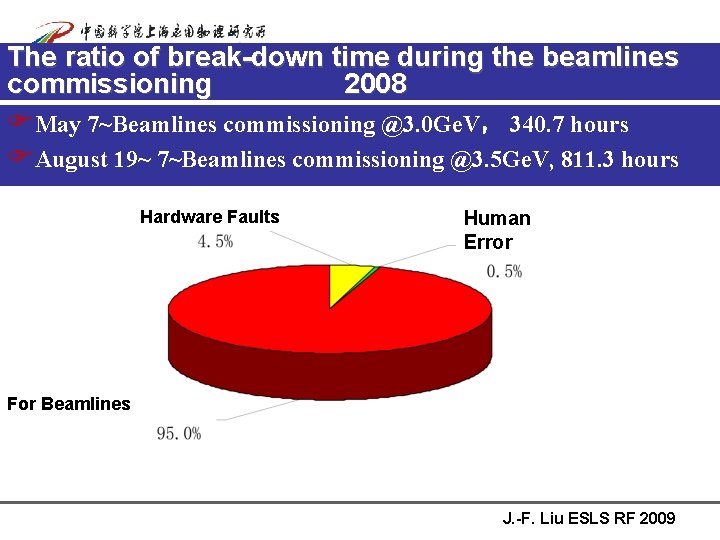 中国科学院上海应用物理研究所

The ratio of break-down time during the beamlines commissioning 2008

May 7~Beamlines commissioning @3.0GeV， 340.7 hours

August 19~ 7~Beamlines commissioning @3.5GeV, 811.3 hours

Hardware Faults
4. 5%

Human Error
0. 5%

For Beamlines
95. 0%

J.-F. Liu ESLS RF 2009